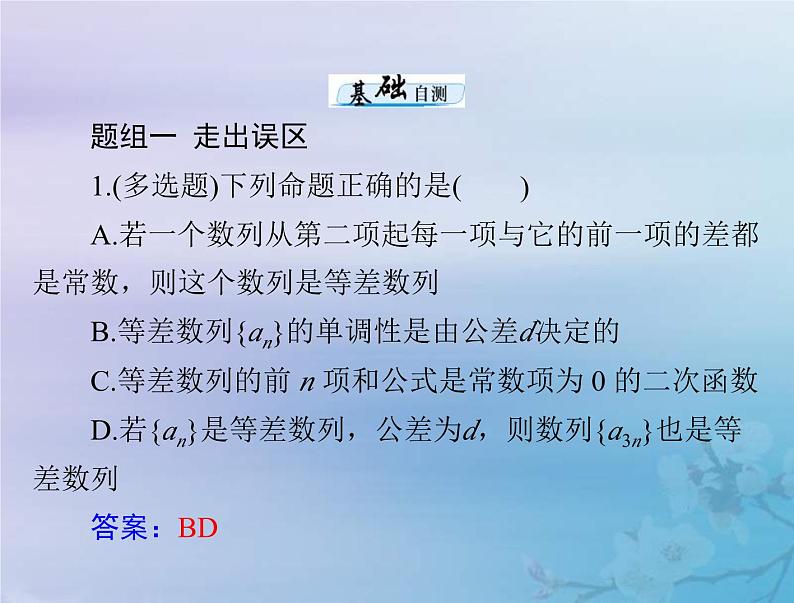 基础自测

题组一 走出误区

1.(多选题)下列命题正确的是(　　)

A.若一个数列从第二项起每一项与它的前一项的差都是常数，则这个数列是等差数列

B.等差数列$\{a_n\}$的单调性是由公差$d$决定的

C.等差数列的前 $n$ 项和公式是常数项为 0 的二次函数

D.若$\{a_n\}$是等差数列，公差为$d$，则数列$\{a_{3n}\}$也是等差数列

答案：BD